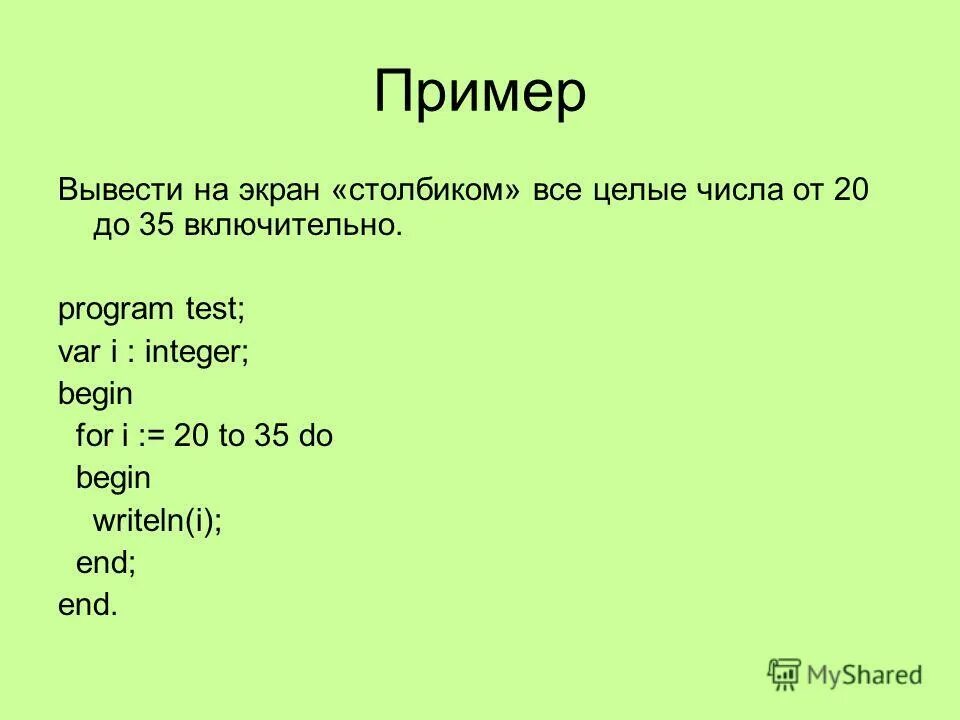 Пример

Вывести на экран «столбиком» все целые числа от 20 до 35 включительно.

program test;
var i : integer;
begin
  for i := 20 to 35 do
  begin
    writeln(i);
  end;
end.

MyShared